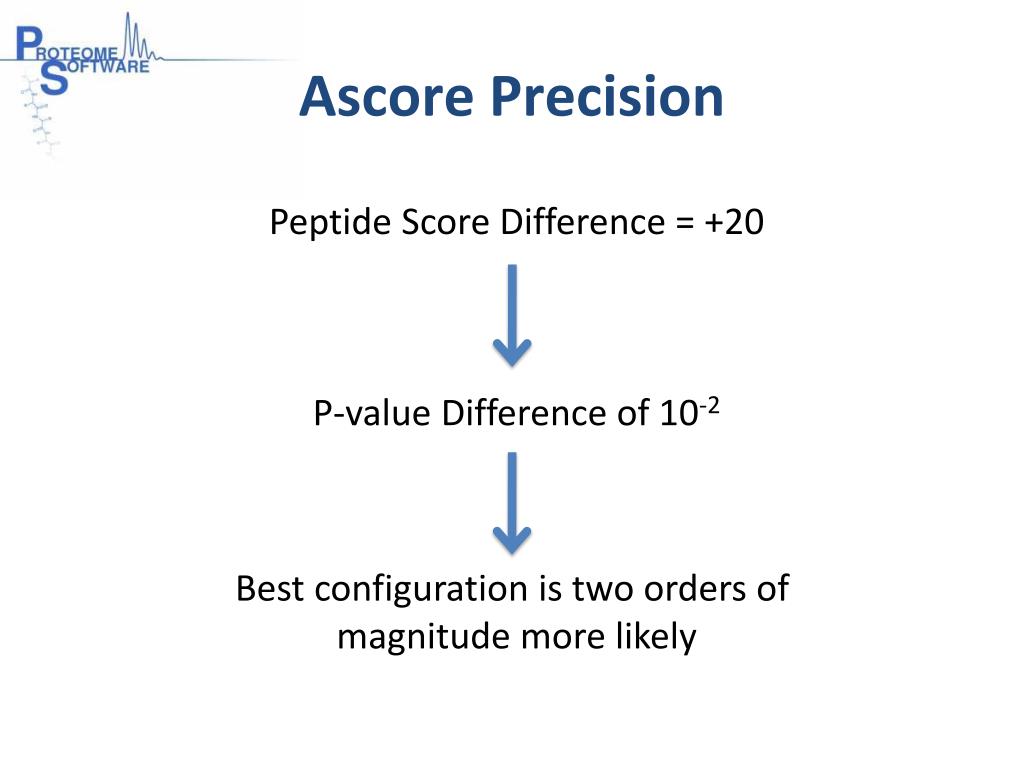 PROTEOME SOFTWARE

Ascore Precision

Peptide Score Difference = +20

P-value Difference of $10^{-2}$

Best configuration is two orders of magnitude more likely